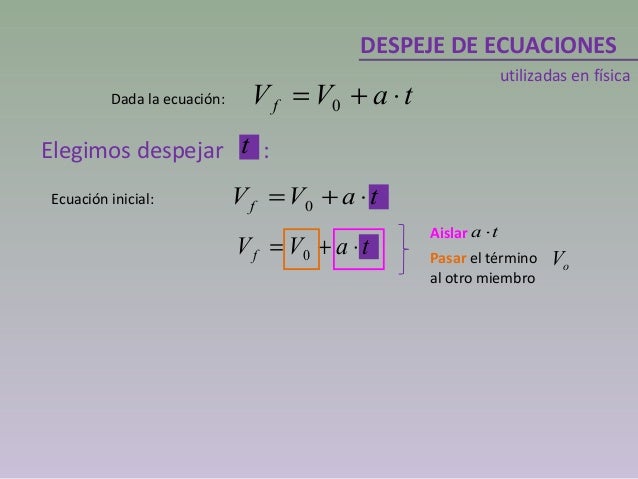 DESPEJE DE ECUACIONES

utilizadas en física

Dada la ecuación: $V_f = V_0 + a \cdot t$

Elegimos despejar $t$ :

Ecuación inicial: $V_f = V_0 + a \cdot t$

$V_f = V_0 + a \cdot t$

Aislar $a \cdot t$

Pasar el término $V_o$ al otro miembro